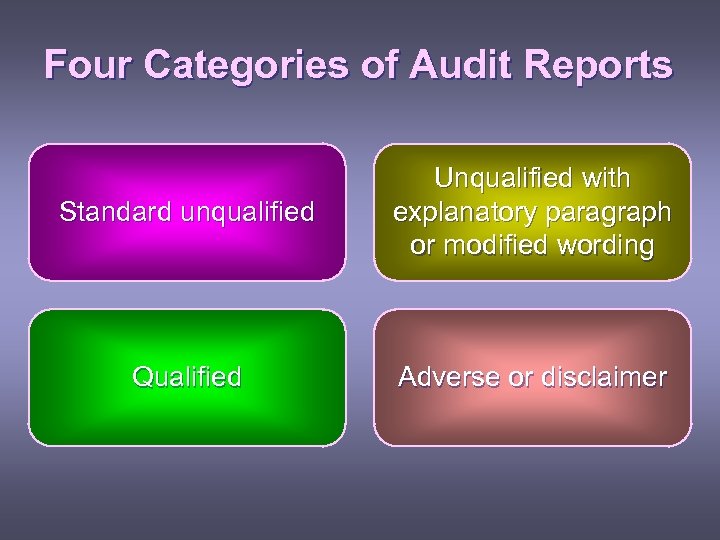 Four Categories of Audit Reports

Standard unqualified

Unqualified with explanatory paragraph or modified wording

Qualified

Adverse or disclaimer